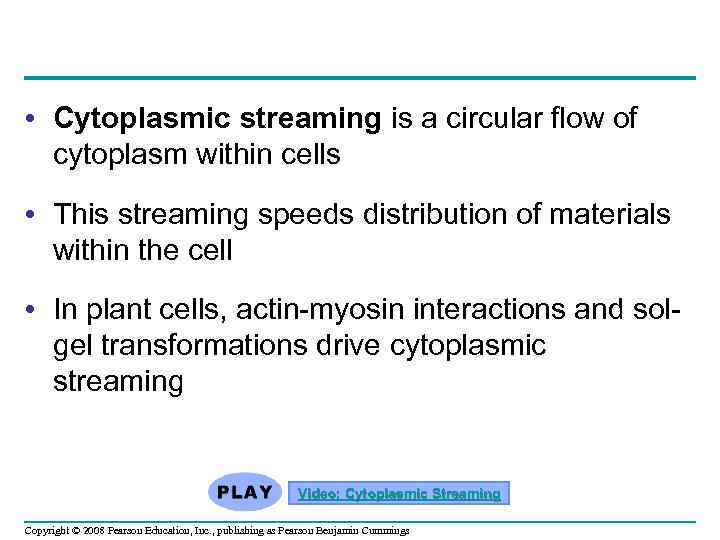 • Cytoplasmic streaming is a circular flow of cytoplasm within cells

• This streaming speeds distribution of materials within the cell

• In plant cells, actin-myosin interactions and sol-gel transformations drive cytoplasmic streaming

PLAY

Video: Cytoplasmic Streaming

Copyright © 2008 Pearson Education, Inc., publishing as Pearson Benjamin Cummings